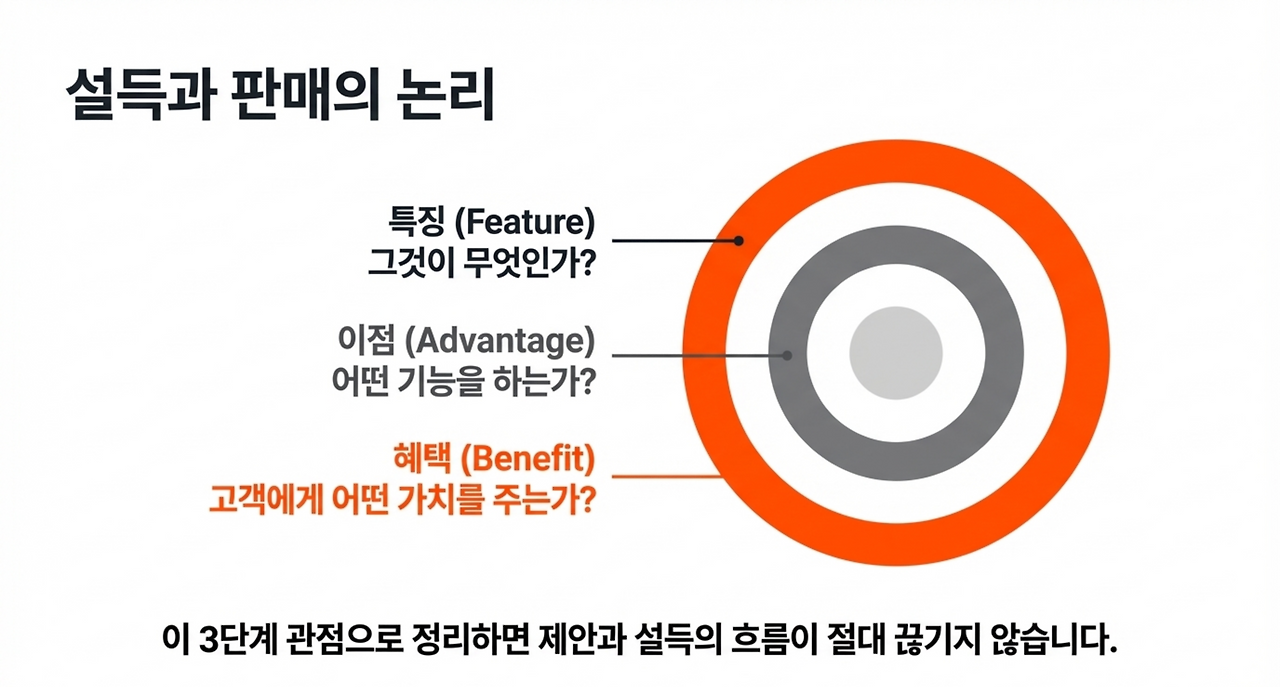 설득과 판매의 논리

특징 (Feature)
그것이 무엇인가?

이점 (Advantage)
어떤 기능을 하는가?

혜택 (Benefit)
고객에게 어떤 가치를 주는가?

이 3단계 관점으로 정리하면 제안과 설득의 흐름이 절대 끊기지 않습니다.